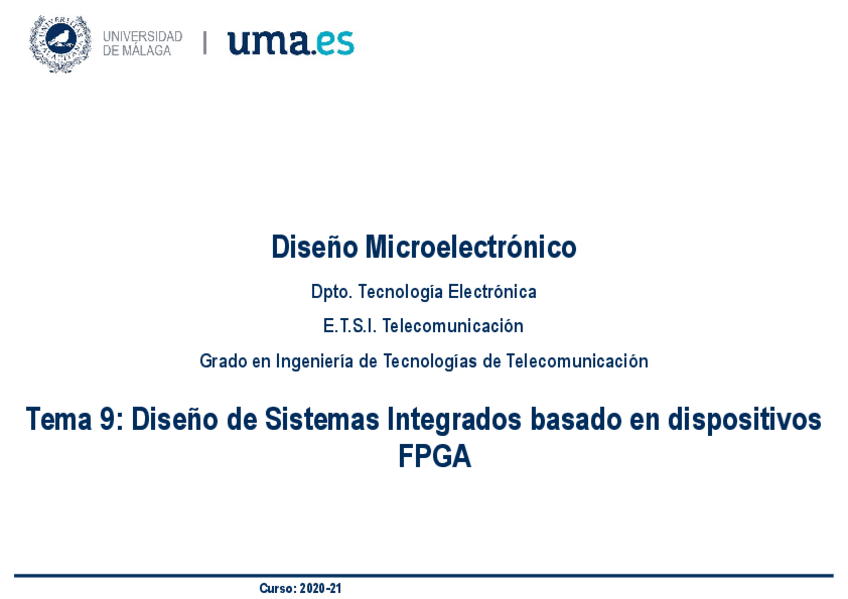 UNIVERSIDAD DE MÁLAGA | uma.es

Diseño Microelectrónico

Dpto. Tecnología Electrónica

E.T.S.I. Telecomunicación

Grado en Ingeniería de Tecnologías de Telecomunicación

Tema 9: Diseño de Sistemas Integrados basado en dispositivos FPGA

Curso: 2020-21